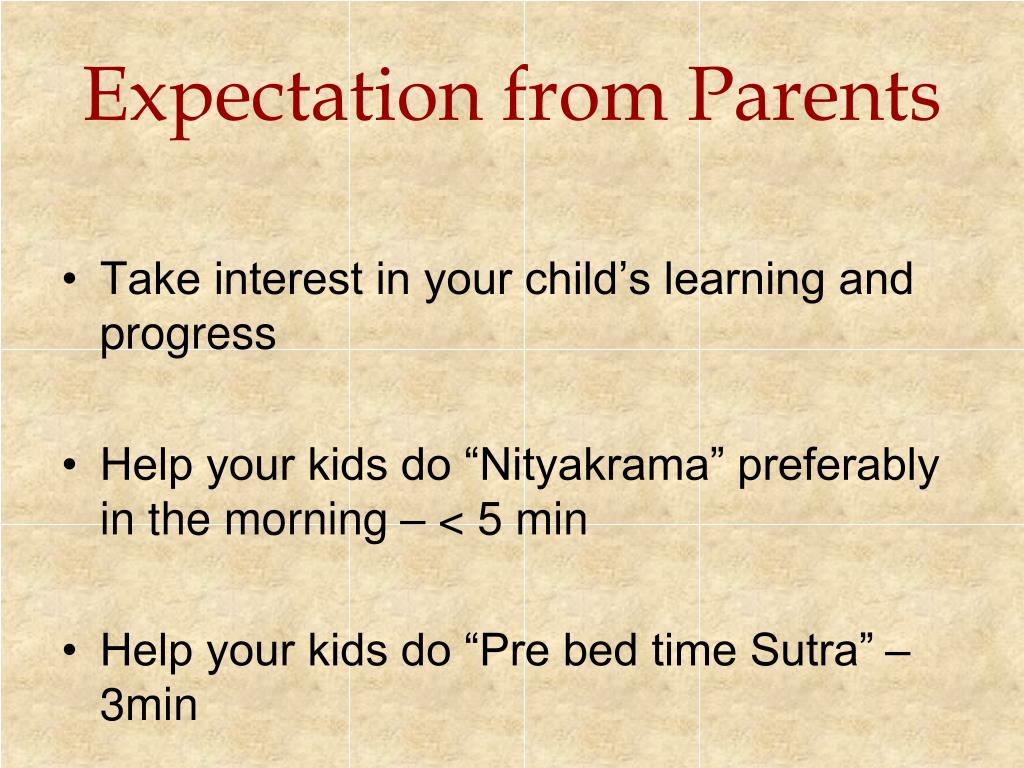 Expectation from Parents

• Take interest in your child’s learning and progress

• Help your kids do “Nityakrama” preferably in the morning – < 5 min

• Help your kids do “Pre bed time Sutra” – 3min